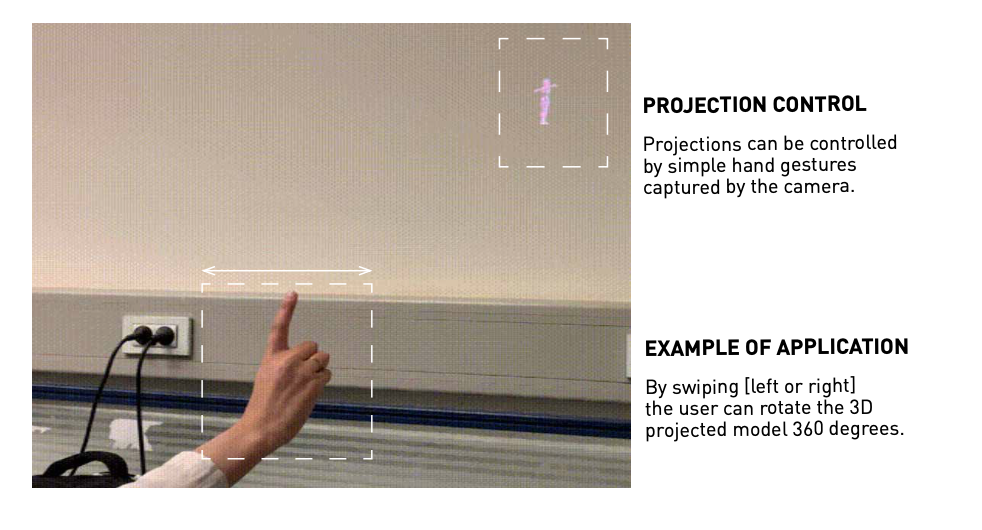 PROJECTION CONTROL

Projections can be controlled by simple hand gestures captured by the camera.

EXAMPLE OF APPLICATION

By swiping [left or right] the user can rotate the 3D projected model 360 degrees.